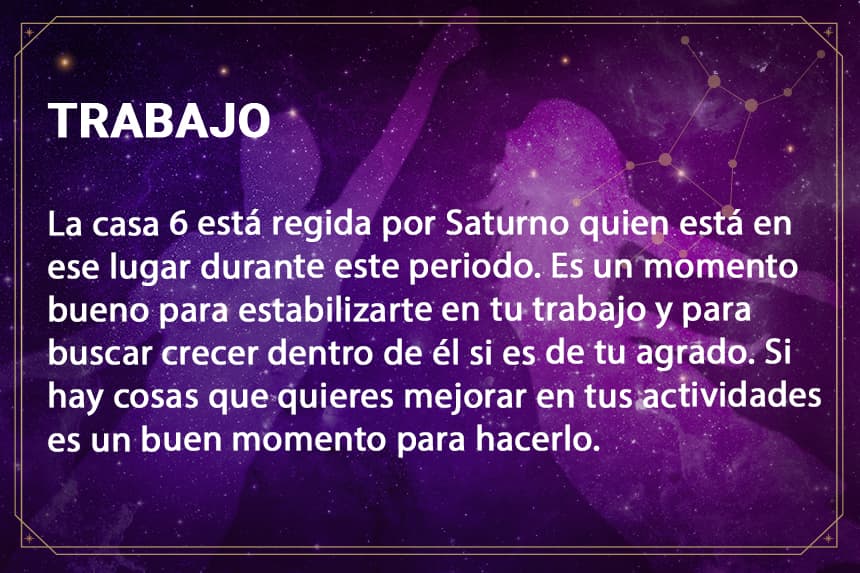 TRABAJO

La casa 6 está regida por Saturno quien está en ese lugar durante este periodo. Es un momento bueno para estabilizarte en tu trabajo y para buscar crecer dentro de él si es de tu agrado. Si hay cosas que quieres mejorar en tus actividades es un buen momento para hacerlo.